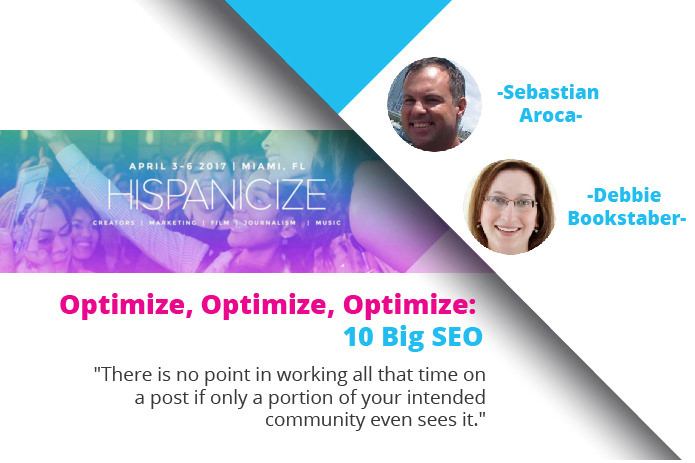 -Sebastian Aroca-

-Debbie Bookstaber-

APRIL 3-6 2017 | MIAMI, FL
HISPANICIZE
CREATORS | MARKETING | FILM | JOURNALISM | MUSIC

Optimize, Optimize, Optimize:
10 Big SEO

"There is no point in working all that time on a post if only a portion of your intended community even sees it."